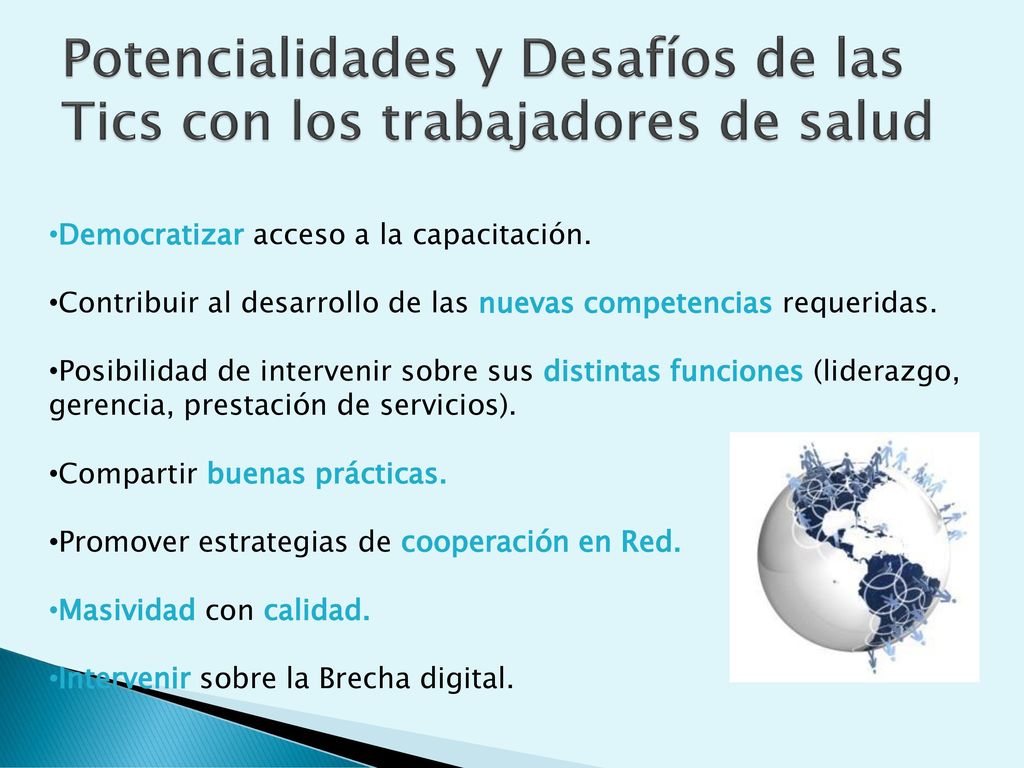 Potencialidades y Desafíos de las Tics con los trabajadores de salud

•Democratizar acceso a la capacitación.

•Contribuir al desarrollo de las nuevas competencias requeridas.

•Posibilidad de intervenir sobre sus distintas funciones (liderazgo, gerencia, prestación de servicios).

•Compartir buenas prácticas.

•Promover estrategias de cooperación en Red.

•Masividad con calidad.

•Intervenir sobre la Brecha digital.